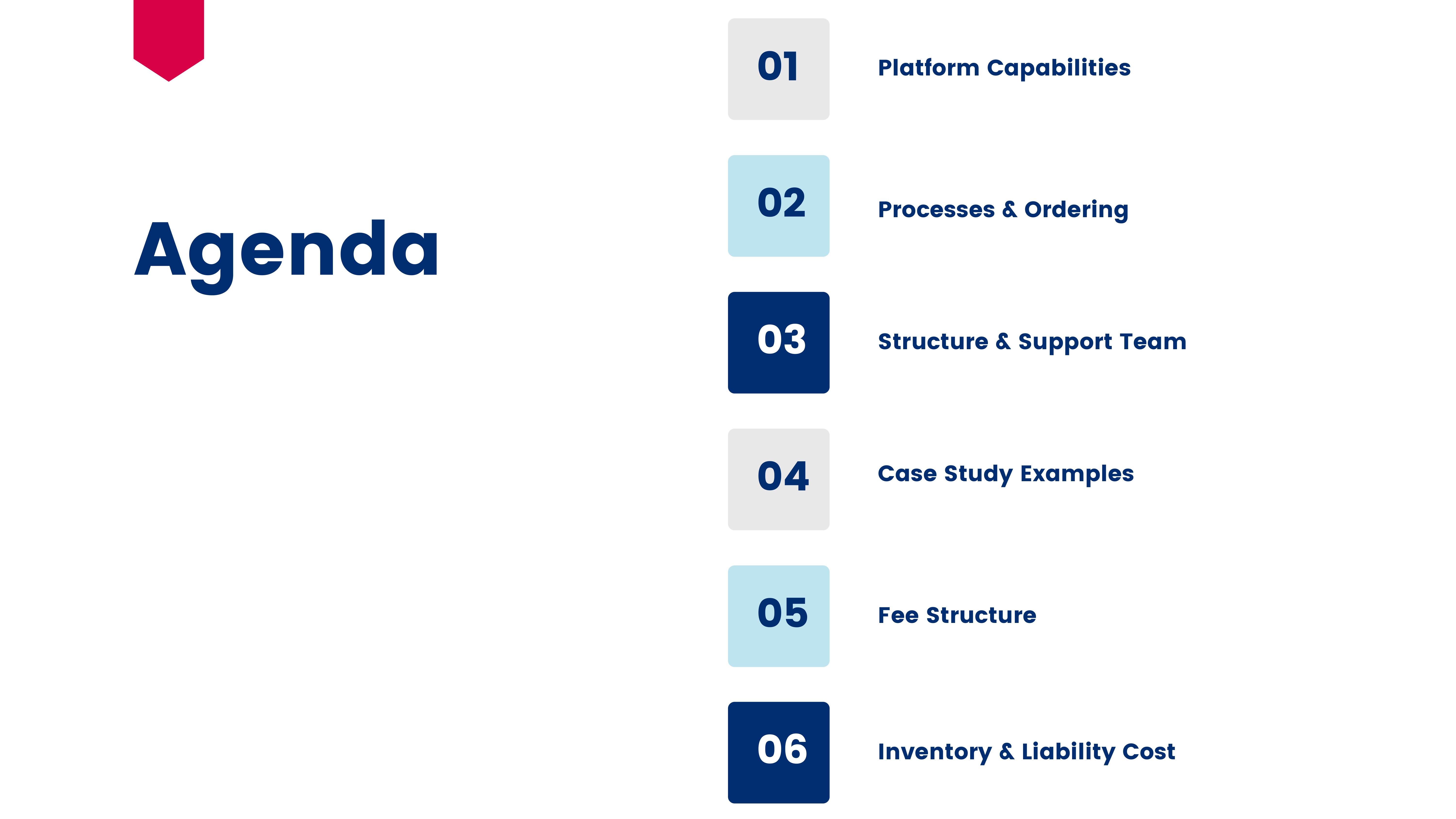 Agenda

01

Platform Capabilities

02

Processes & Ordering

03

Structure & Support Team

04

Case Study Examples

05

Fee Structure

06

Inventory & Liability Cost